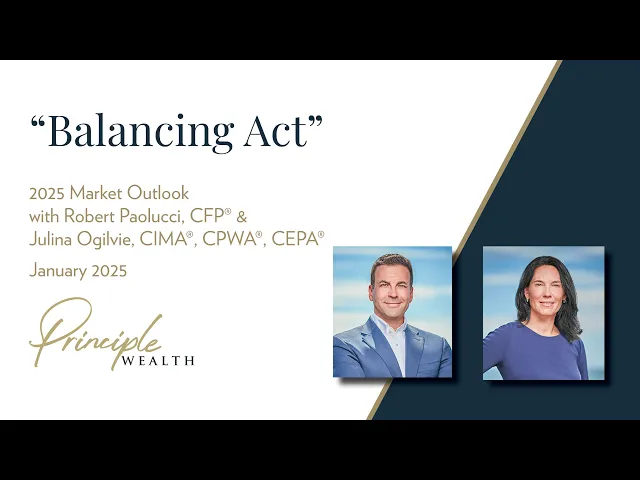 “Balancing Act”

2025 Market Outlook
with Robert Paolucci, CFP® &
Julina Ogilvie, CIMA®, CPWA®, CEPA®

January 2025

Principle
WEALTH